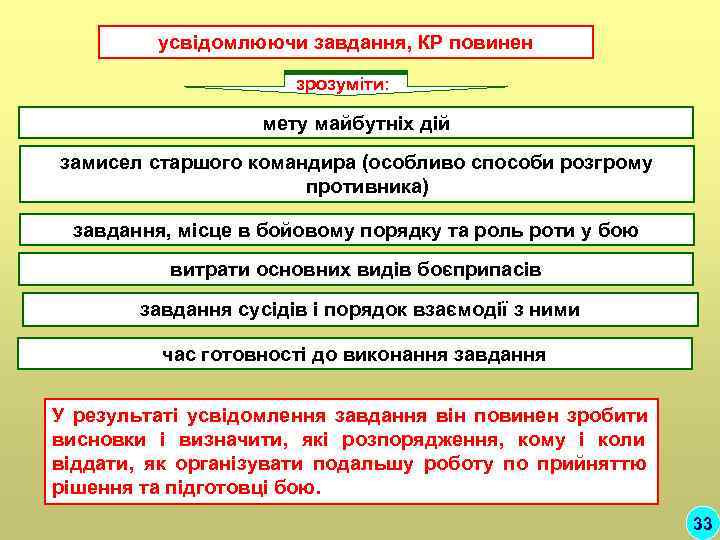 усвідомлюючи завдання, КР повинен

зрозуміти:

мету майбутніх дій

замисел старшого командира (особливо способи розгрому противника)

завдання, місце в бойовому порядку та роль роти у бою

витрати основних видів боєприпасів

завдання сусідів і порядок взаємодії з ними

час готовності до виконання завдання

У результаті усвідомлення завдання він повинен зробити висновки і визначити, які розпорядження, кому і коли віддати, як організувати подальшу роботу по прийняттю рішення та підготовці бою.

33